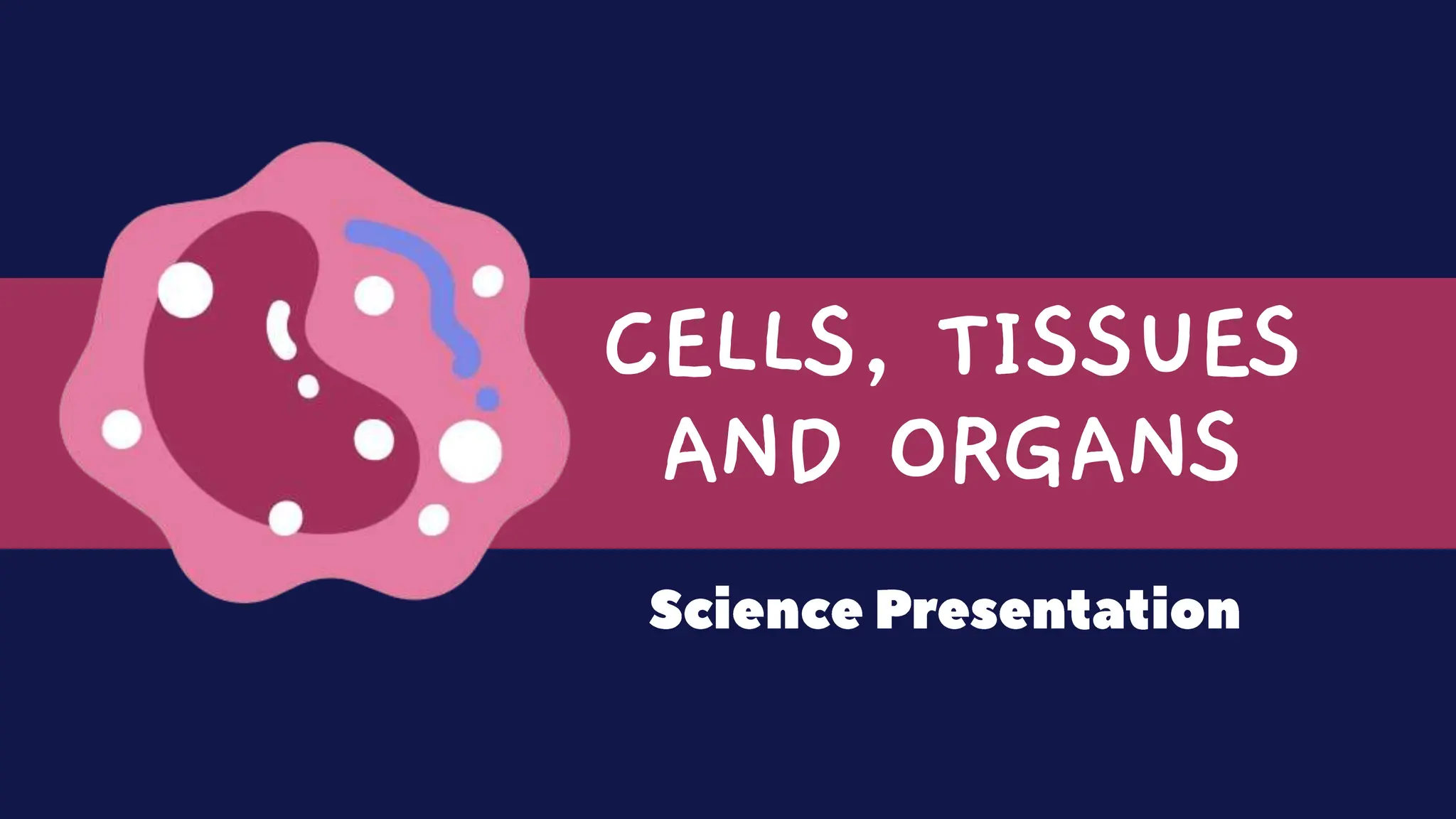 CELLS, TISSUES AND ORGANS

Science Presentation